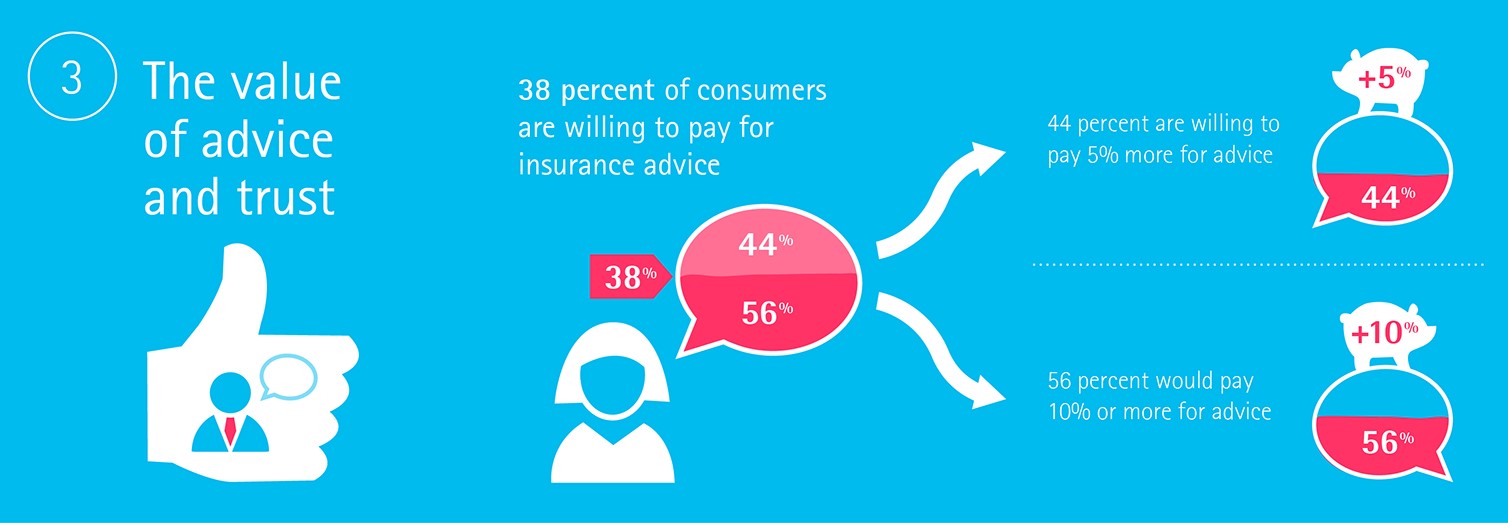 3 The value of advice and trust

38 percent of consumers are willing to pay for insurance advice

38%

44%

56%

44 percent are willing to pay 5% more for advice

+5%

44%

56 percent would pay 10% or more for advice

+10%

56%